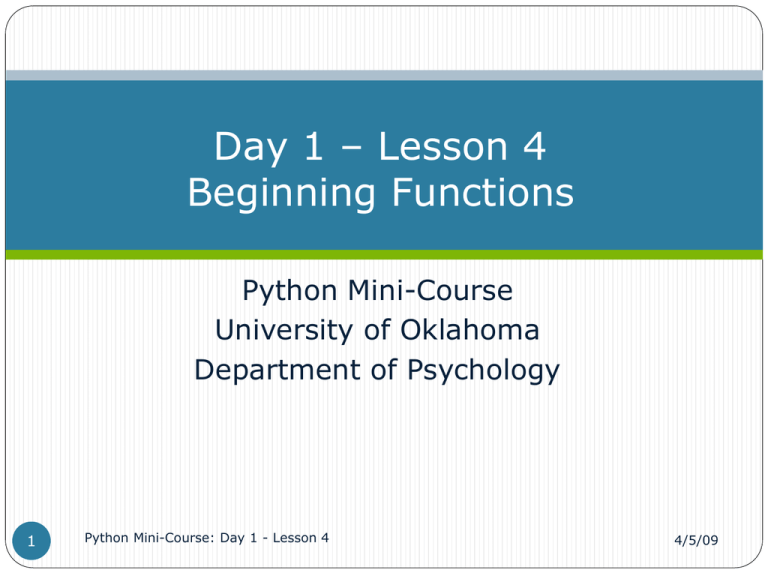 Day 1 – Lesson 4
Beginning Functions

Python Mini-Course
University of Oklahoma
Department of Psychology

1 Python Mini-Course: Day 1 - Lesson 4 4/5/09